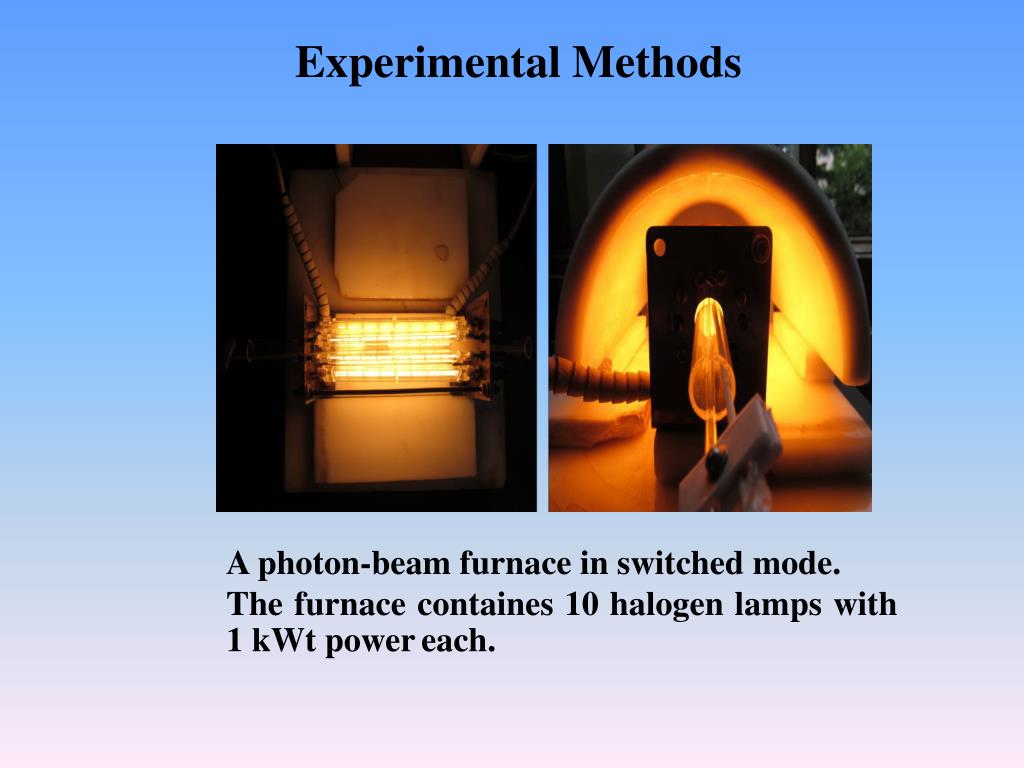 Experimental Methods

A photon-beam furnace in switched mode.
The furnace containes 10 halogen lamps with 1 kWt power each.